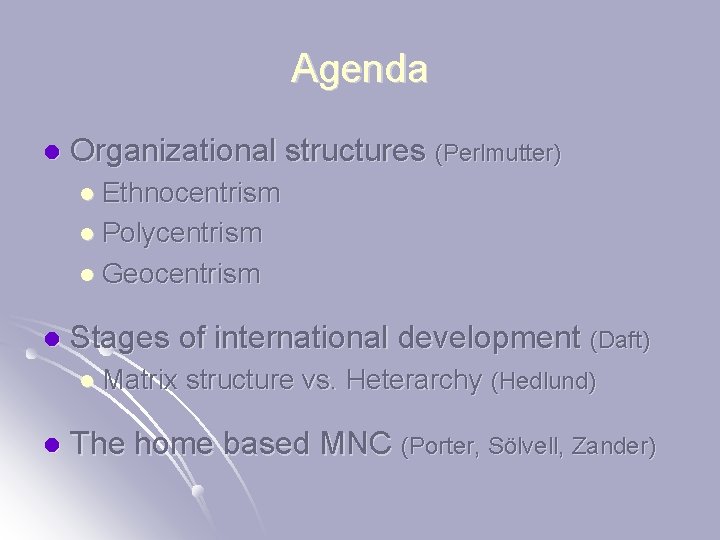 Agenda

• Organizational structures (Perlmutter)
• Ethnocentrism
• Polycentrism
• Geocentrism

• Stages of international development (Daft)
• Matrix structure vs. Heterarchy (Hedlund)

• The home based MNC (Porter, Sölvell, Zander)